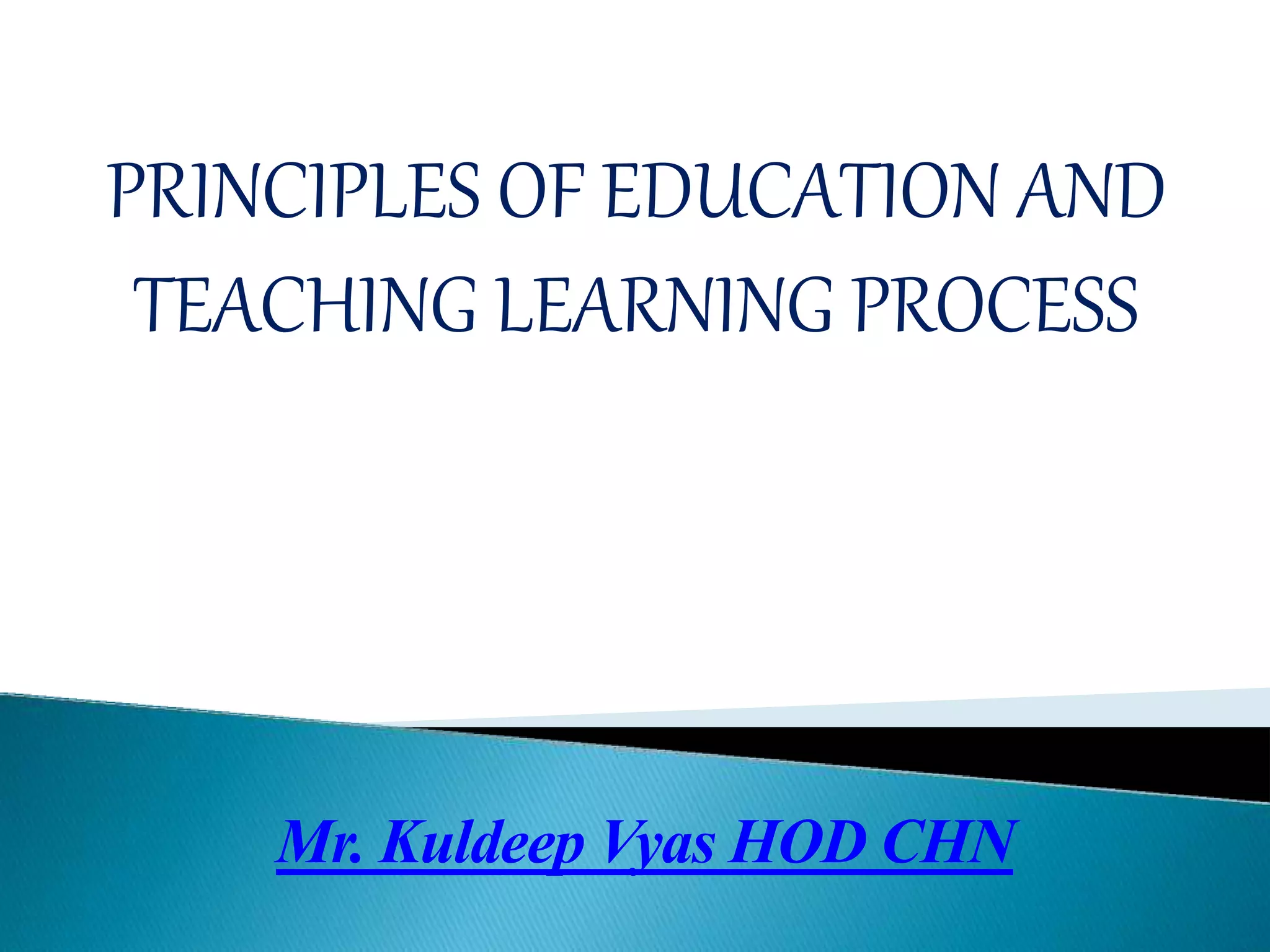 PRINCIPLES OF EDUCATION AND TEACHING LEARNING PROCESS

Mr. Kuldeep Vyas HOD CHN